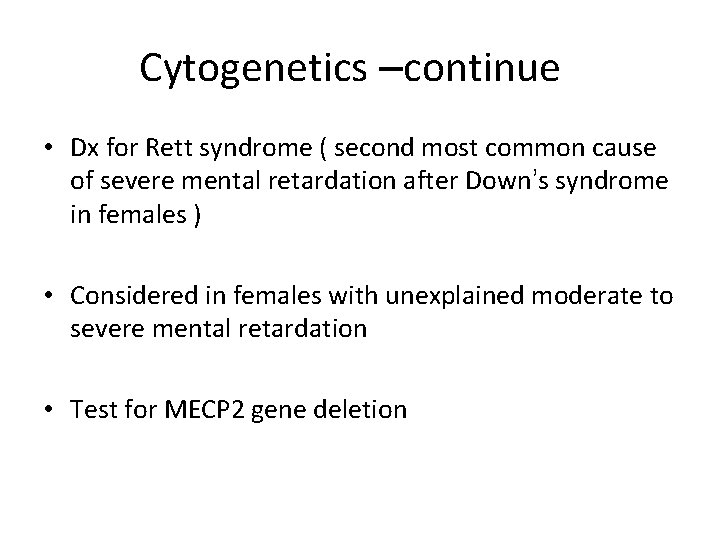 Cytogenetics –continue

• Dx for Rett syndrome ( second most common cause of severe mental retardation after Down's syndrome in females )

• Considered in females with unexplained moderate to severe mental retardation

• Test for MECP2 gene deletion